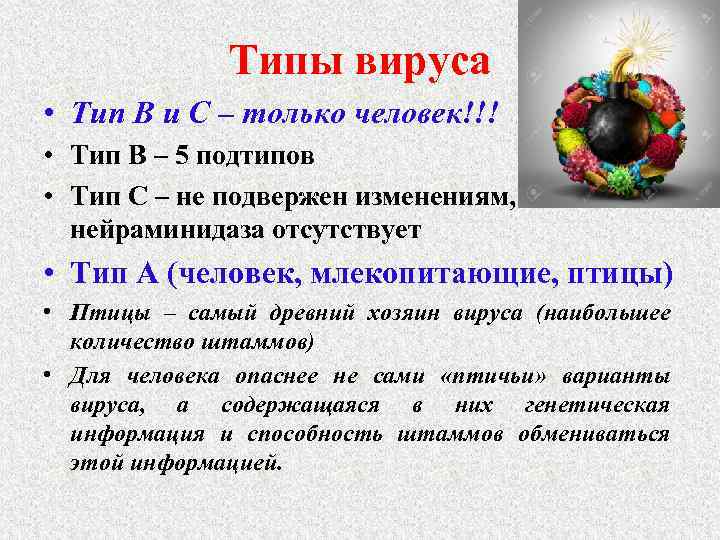 Типы вируса

• Тип В и С – только человек!!!
• Тип В – 5 подтипов
• Тип С – не подвержен изменениям, нейраминидаза отсутствует
• Тип А (человек, млекопитающие, птицы)
• Птицы – самый древний хозяин вируса (наибольшее количество штаммов)
• Для человека опаснее не сами «птичьи» варианты вируса, а содержащаяся в них генетическая информация и способность штаммов обмениваться этой информацией.